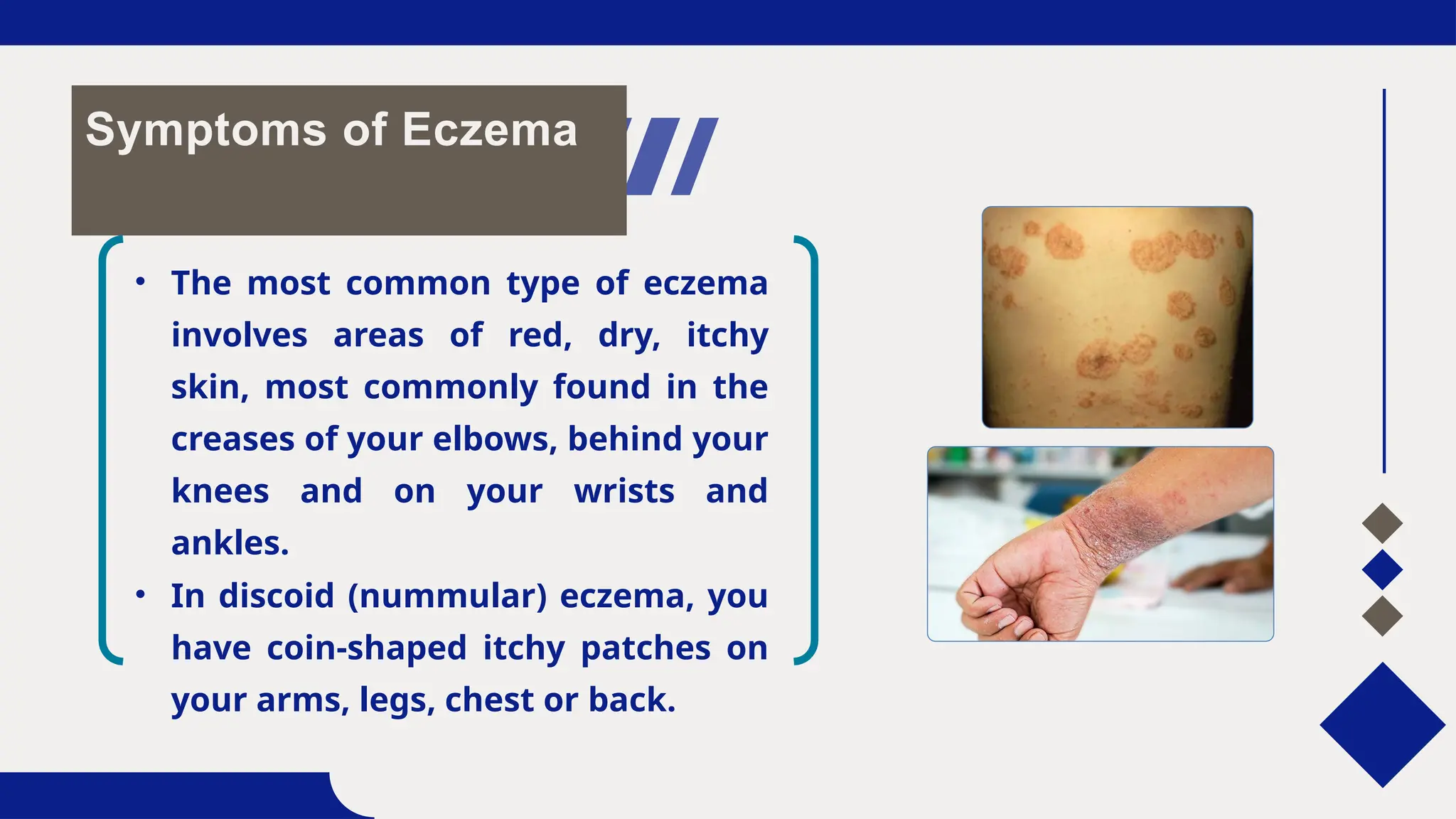 Symptoms of Eczema

• The most common type of eczema involves areas of red, dry, itchy skin, most commonly found in the creases of your elbows, behind your knees and on your wrists and ankles.
• In discoid (nummular) eczema, you have coin-shaped itchy patches on your arms, legs, chest or back.